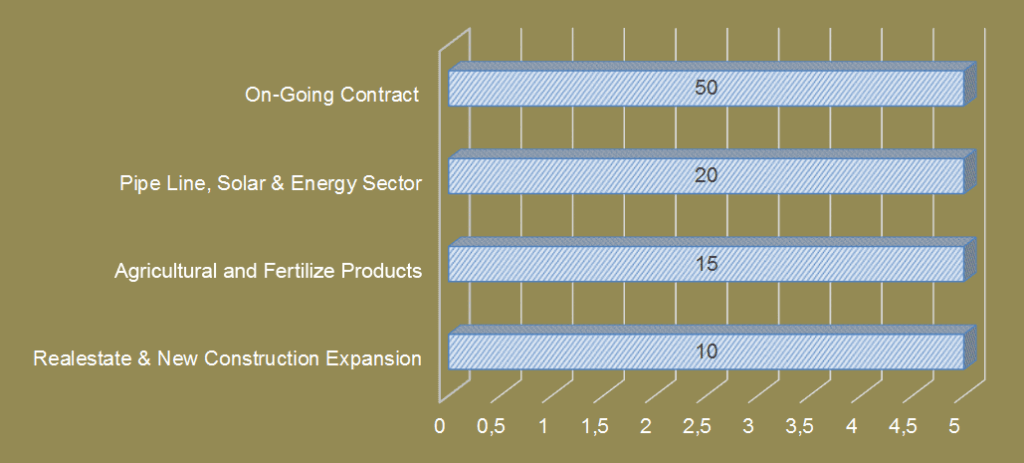 On-Going Contract
50

Pipe Line, Solar & Energy Sector
20

Agricultural and Fertilize Products
15

Realestate & New Construction Expansion
10

0 0,5 1 1,5 2 2,5 3 3,5 4 4,5 5